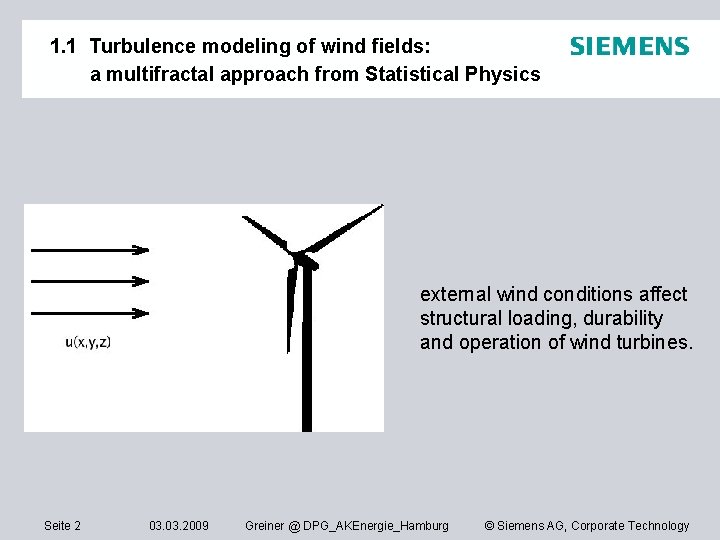 1.1 Turbulence modeling of wind fields:
a multifractal approach from Statistical Physics

SIEMENS

u(x,y,z)

external wind conditions affect structural loading, durability and operation of wind turbines.

Seite 2 03.03.2009 Greiner @ DPG_AKEnergie_Hamburg © Siemens AG, Corporate Technology